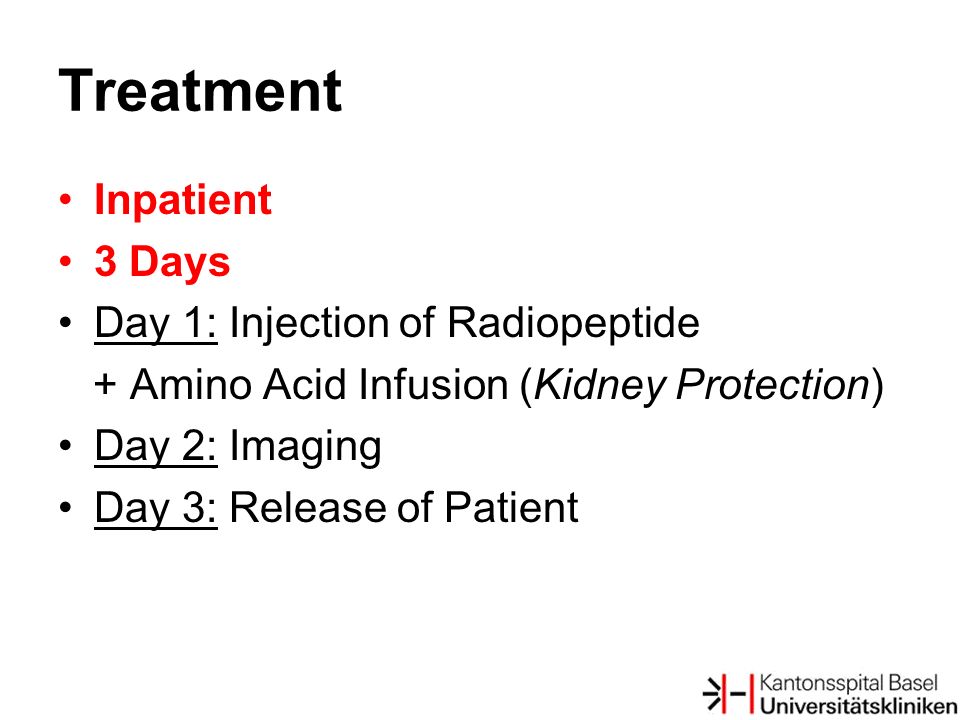 Treatment

• Inpatient
• 3 Days
• Day 1: Injection of Radiopeptide
+ Amino Acid Infusion (Kidney Protection)
• Day 2: Imaging
• Day 3: Release of Patient

Kantonsspital Basel
Universitätskliniken